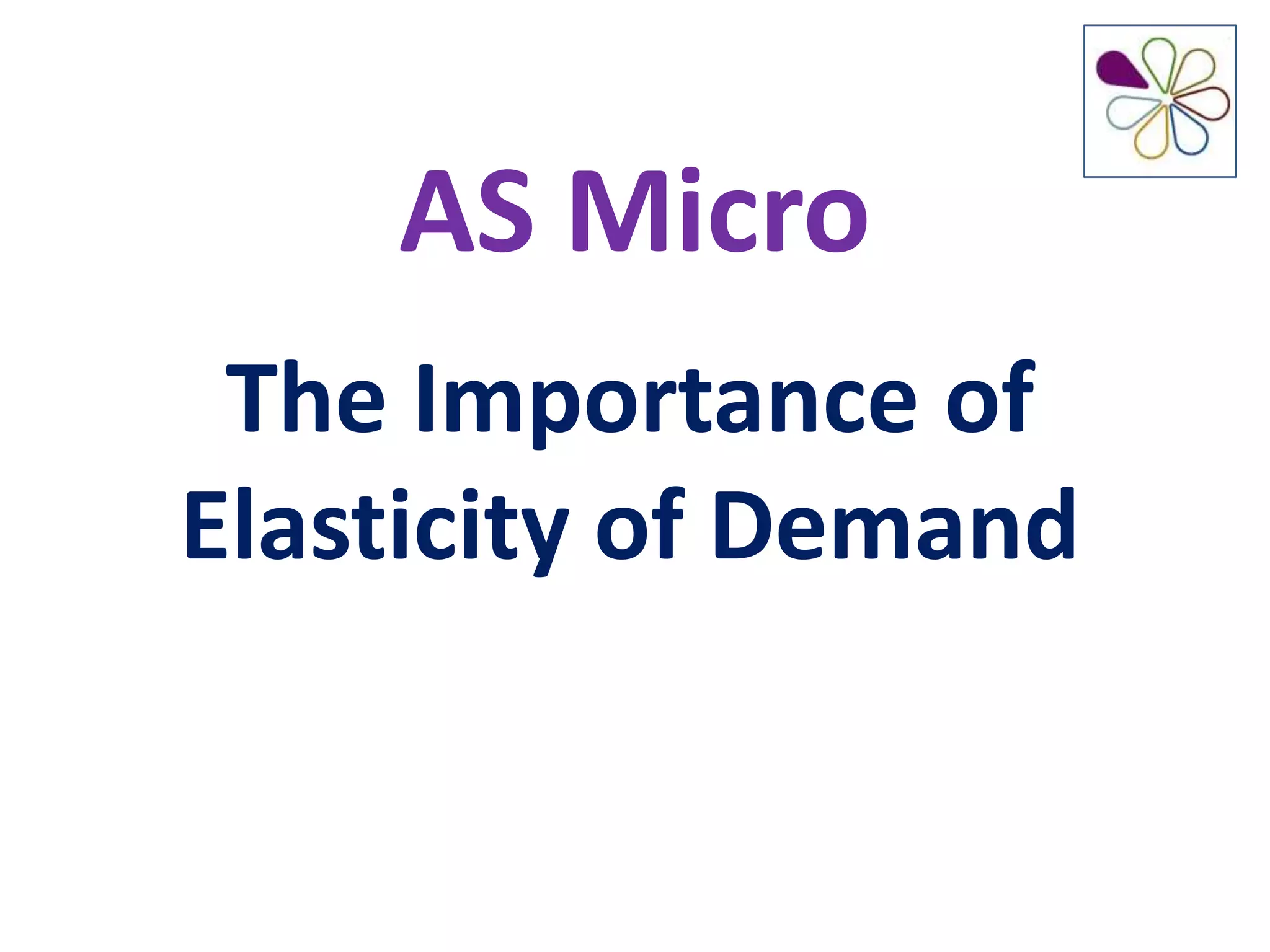 AS Micro

The Importance of Elasticity of Demand